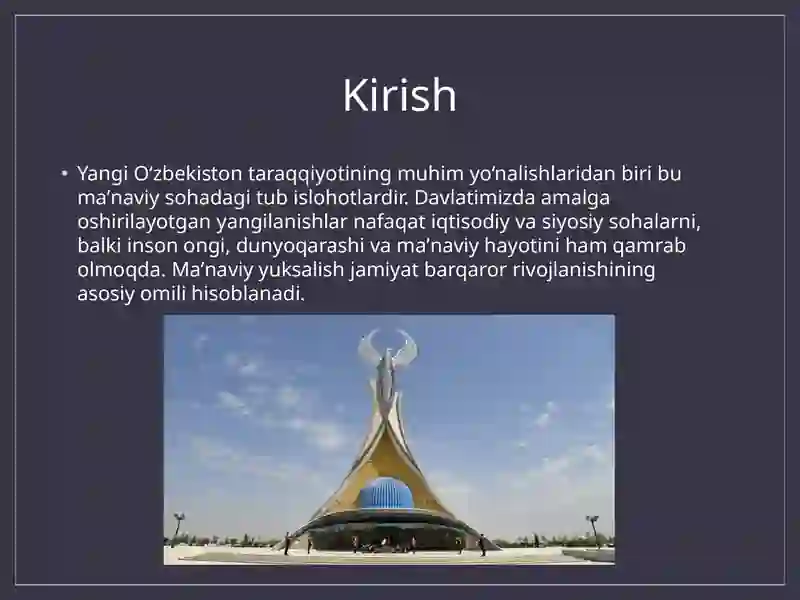 Kirish

• Yangi O‘zbekiston taraqqiyotining muhim yo‘nalishlaridan biri bu ma’naviy sohadagi tub islohotlardir. Davlatimizda amalga oshirilayotgan yangilanishlar nafaqat iqtisodiy va siyosiy sohalarni, balki inson ongi, dunyoqarashi va ma’naviy hayotini ham qamrab olmoqda. Ma’naviy yuksalish jamiyat barqaror rivojlanishining asosiy omili hisoblanadi.